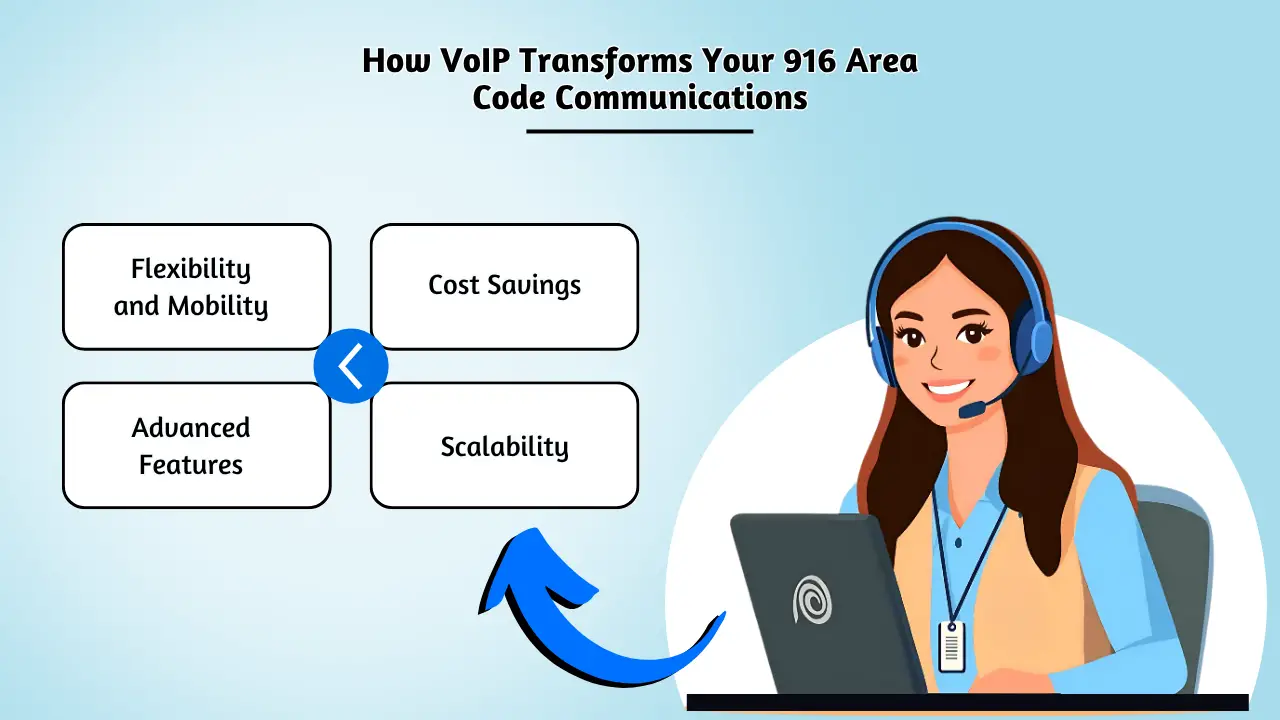 How VoIP Transforms Your 916 Area Code Communications

Flexibility and Mobility

Cost Savings

Advanced Features

Scalability